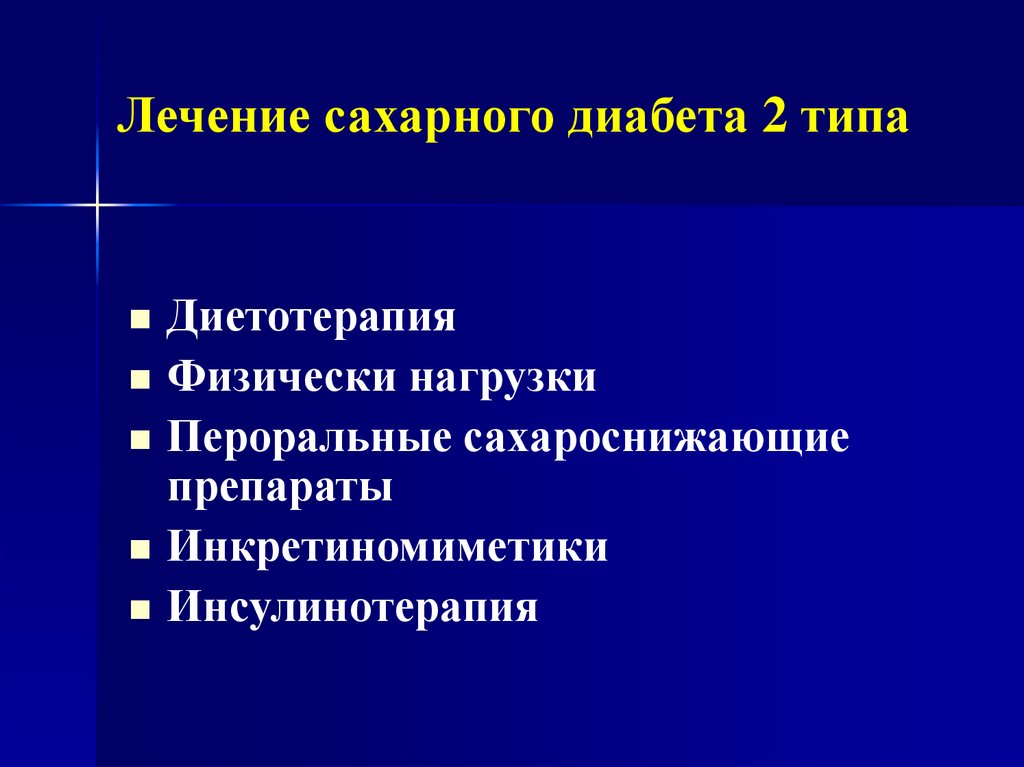 Лечение сахарного диабета 2 типа

- Диетотерапия
- Физически нагрузки
- Пероральные сахароснижающие препараты
- Инкретиномиметики
- Инсулинотерапия